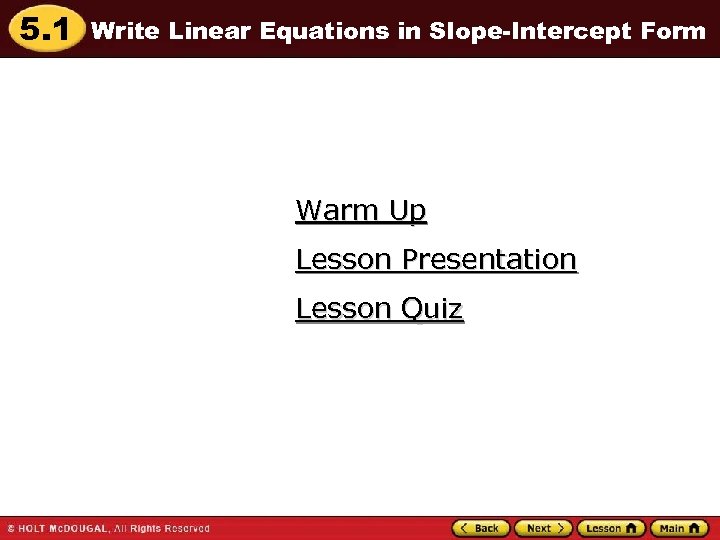 5.1 Write Linear Equations in Slope-Intercept Form

Warm Up

Lesson Presentation

Lesson Quiz

© HOLT McDOUGAL, All Rights Reserved

Back Next Lesson Main